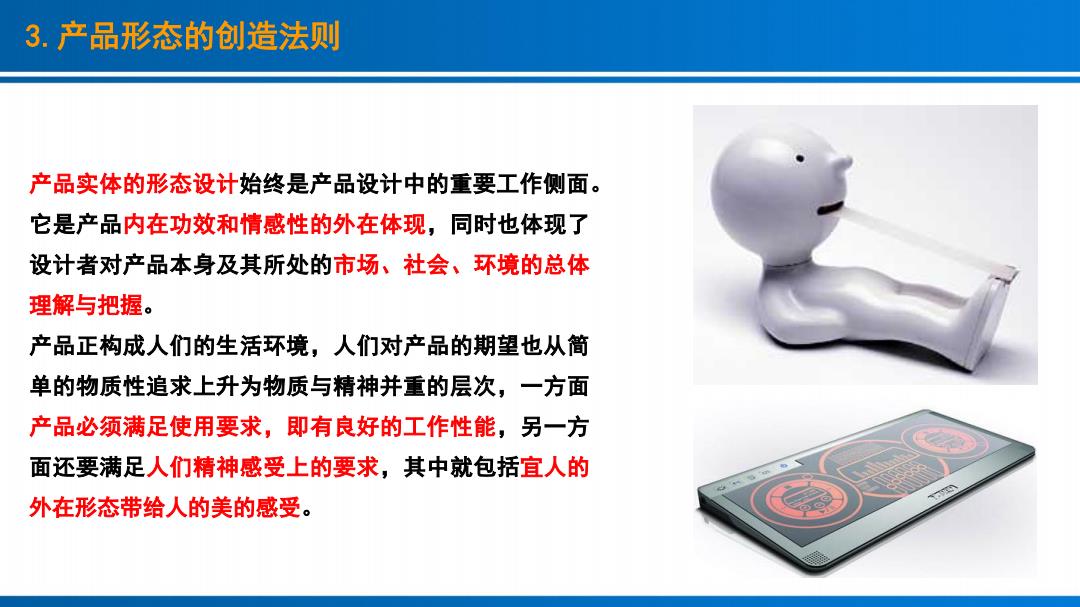 3. 产品形态的创造法则

产品实体的形态设计始终是产品设计中的重要工作侧面。它是产品内在功效和情感性的外在体现，同时也体现了设计者对产品本身及其所处的市场、社会、环境的总体理解与把握。

产品正构成人们的生活环境，人们对产品的期望也从简单的物质性追求上升为物质与精神并重的层次，一方面产品必须满足使用要求，即有良好的工作性能，另一方面还要满足人们精神感受上的要求，其中就包括宜人的外在形态带给人的美的感受。